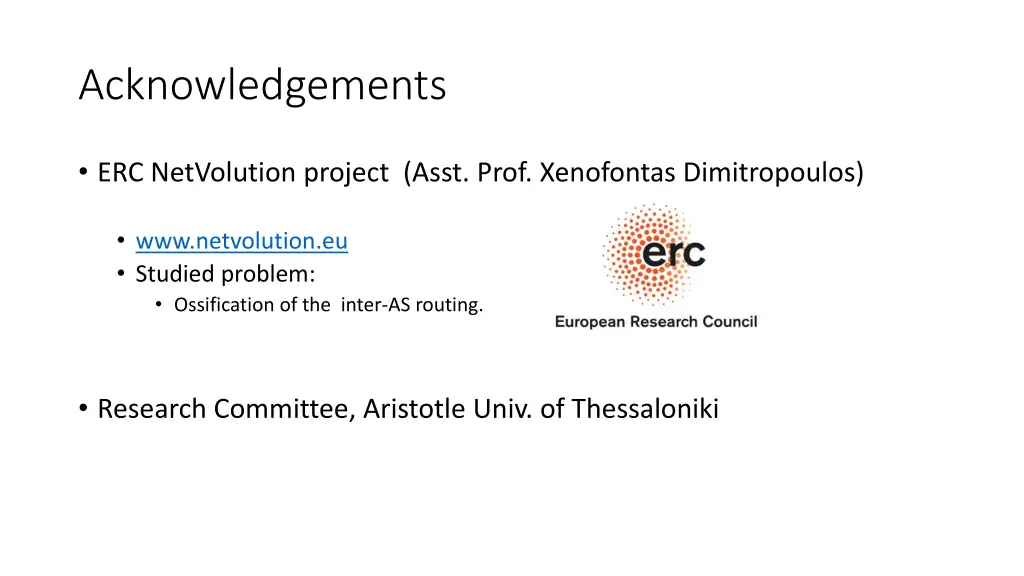 Acknowledgements

• ERC NetVolution project (Asst. Prof. Xenofontas Dimitropoulos)

• www.netvolution.eu
• Studied problem:
• Ossification of the inter-AS routing.

erc
European Research Council

• Research Committee, Aristotle Univ. of Thessaloniki